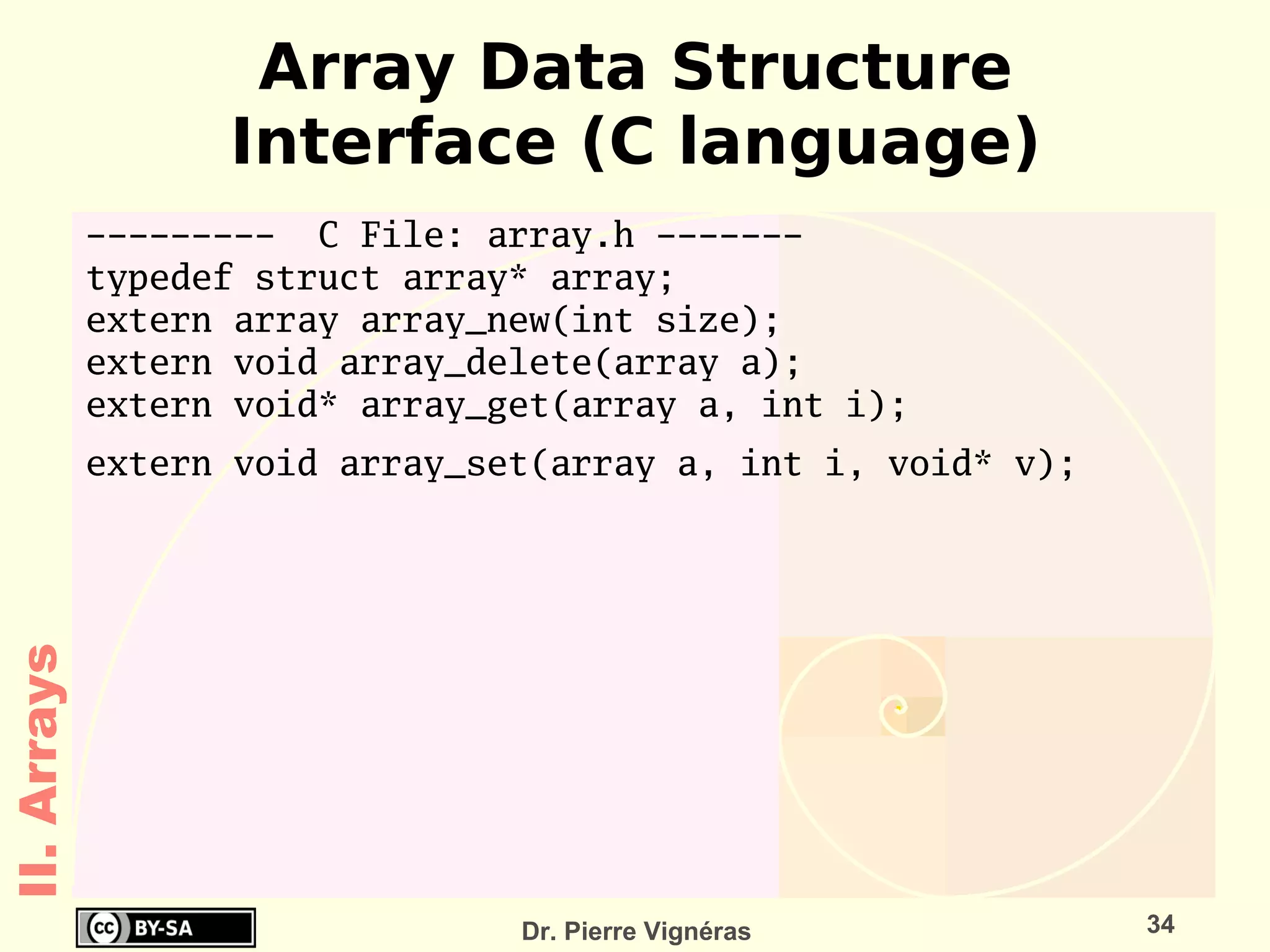 Array Data Structure Interface (C language)

---------  C File: array.h -------
typedef struct array* array;
extern array array_new(int size);
extern void array_delete(array a);
extern void* array_get(array a, int i);

extern void array_set(array a, int i, void* v);

II. Arrays

cc BY-SA

Dr. Pierre Vignéras

34